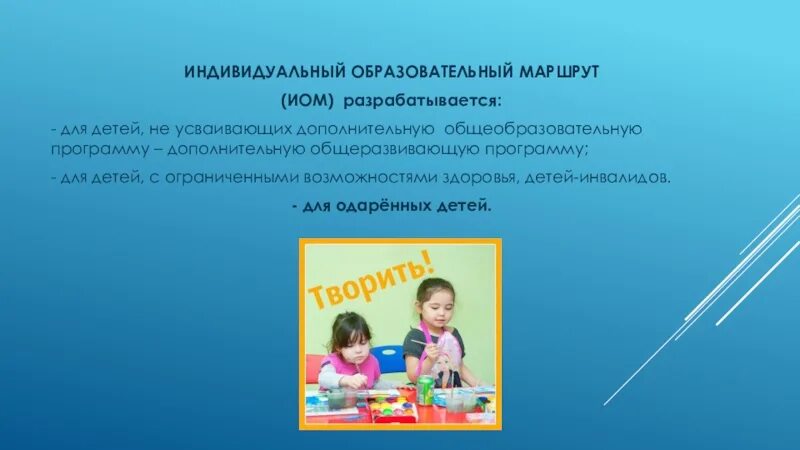 ИНДИВИДУАЛЬНЫЙ ОБРАЗОВАТЕЛЬНЫЙ МАРШРУТ

(ИОМ) разрабатывается:

- для детей, не усваивающих дополнительную общеобразовательную программу – дополнительную общеразвивающую программу;

- для детей, с ограниченными возможностями здоровья, детей-инвалидов.

- для одарённых детей.

Творить!